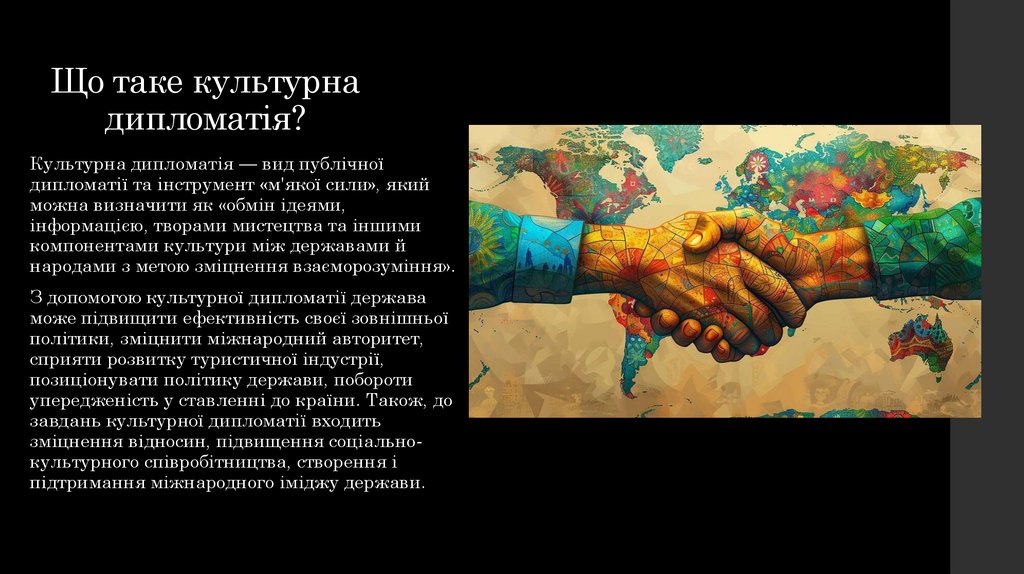 Що таке культурна дипломатія?

Культурна дипломатія — вид публічної дипломатії та інструмент «м'якої сили», який можна визначити як «обмін ідеями, інформацією, творами мистецтва та іншими компонентами культури між державами й народами з метою зміцнення взаєморозуміння».

З допомогою культурної дипломатії держава може підвищити ефективність своєї зовнішньої політики, зміцнити міжнародний авторитет, сприяти розвитку туристичної індустрії, позиціонувати політику держави, побороти упередженість у ставленні до країни. Також, до завдань культурної дипломатії входить зміцнення відносин, підвищення соціально-культурного співробітництва, створення і підтримання міжнародного іміджу держави.